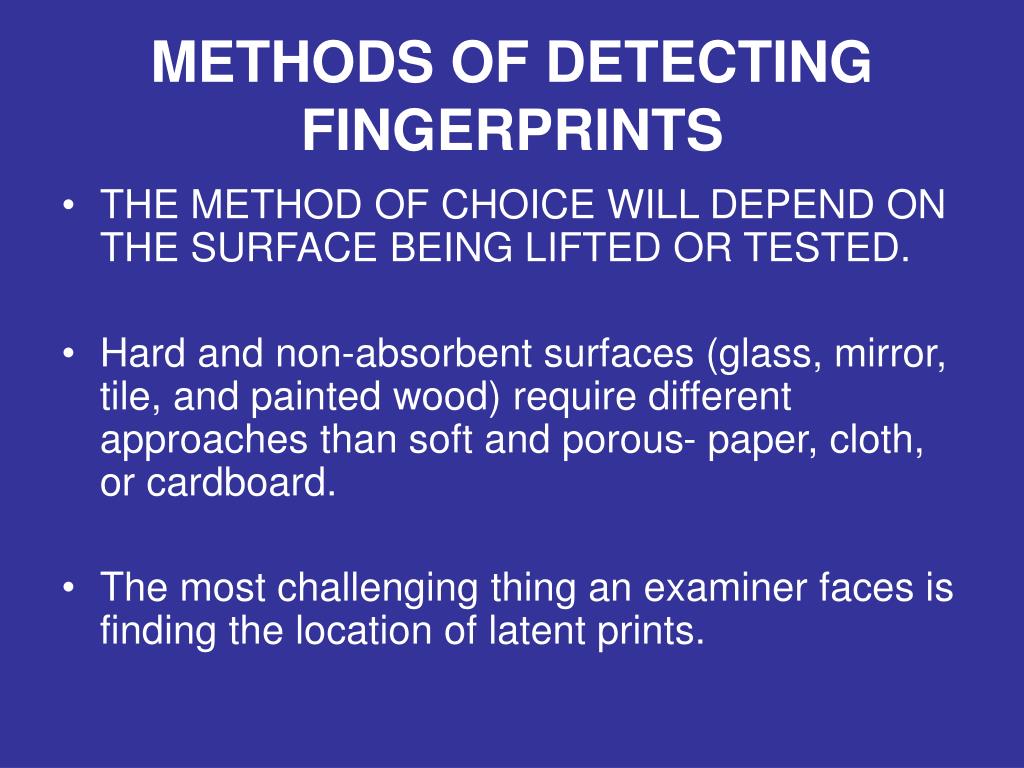 METHODS OF DETECTING FINGERPRINTS

• THE METHOD OF CHOICE WILL DEPEND ON THE SURFACE BEING LIFTED OR TESTED.

• Hard and non-absorbent surfaces (glass, mirror, tile, and painted wood) require different approaches than soft and porous- paper, cloth, or cardboard.

• The most challenging thing an examiner faces is finding the location of latent prints.